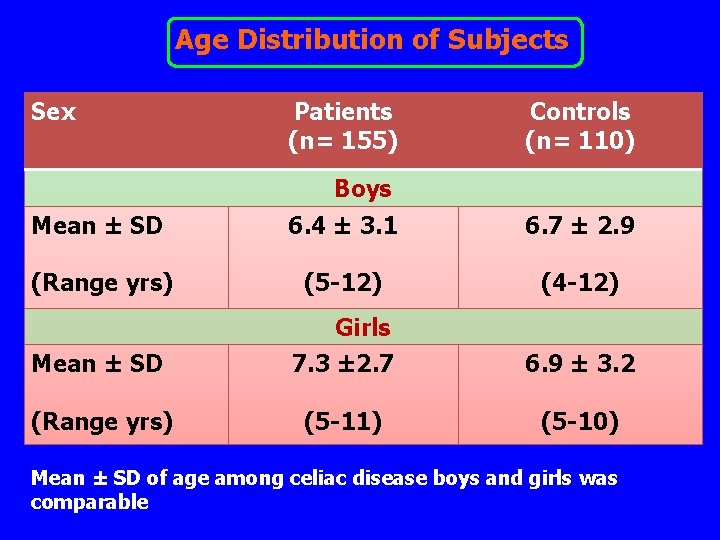 Age Distribution of Subjects

| Sex | Patients (n= 155) | Controls (n= 110) |
|---|---|---|
| Boys | | |
| Mean ± SD (Range yrs) | 6.4 ± 3.1 (5-12) | 6.7 ± 2.9 (4-12) |
| Girls | | |
| Mean ± SD (Range yrs) | 7.3 ±2.7 (5-11) | 6.9 ± 3.2 (5-10) |

Mean ± SD of age among celiac disease boys and girls was comparable